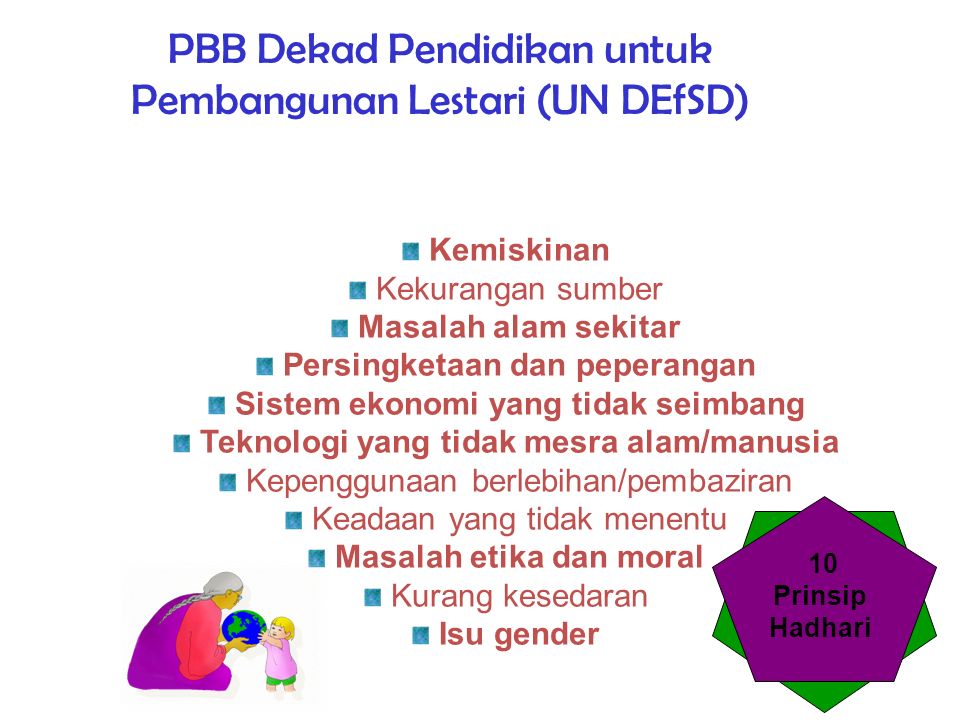 PBB Dekad Pendidikan untuk Pembangunan Lestari (UN DEfSD)

Kemiskinan
Kekurangan sumber
Masalah alam sekitar
Persingketaan dan peperangan
Sistem ekonomi yang tidak seimbang
Teknologi yang tidak mesra alam/manusia
Kepenggunaan berlebihan/pembaziran
Keadaan yang tidak menentu
Masalah etika dan moral
Kurang kesedaran
Isu gender

10 Prinsip Hadhari